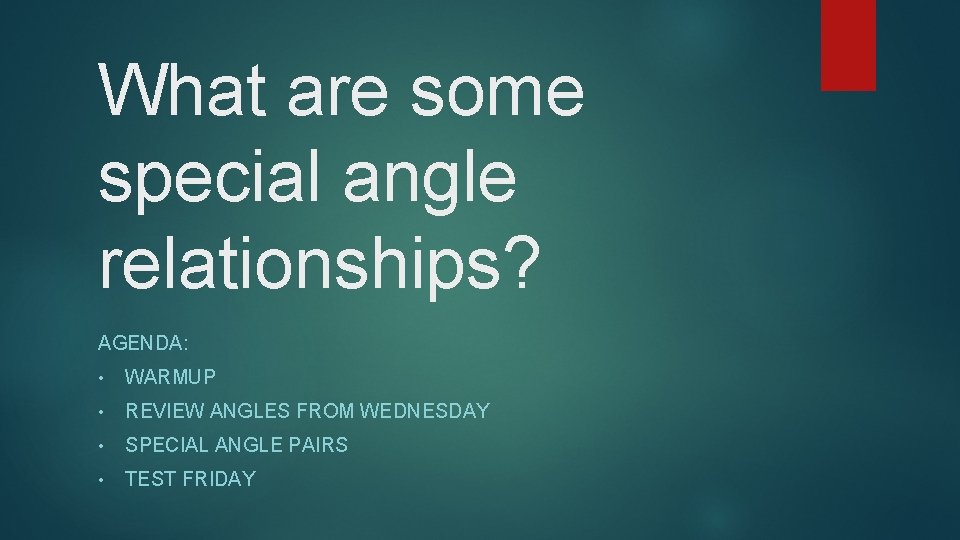 What are some special angle relationships?

AGENDA:
• WARMUP
• REVIEW ANGLES FROM WEDNESDAY
• SPECIAL ANGLE PAIRS
• TEST FRIDAY